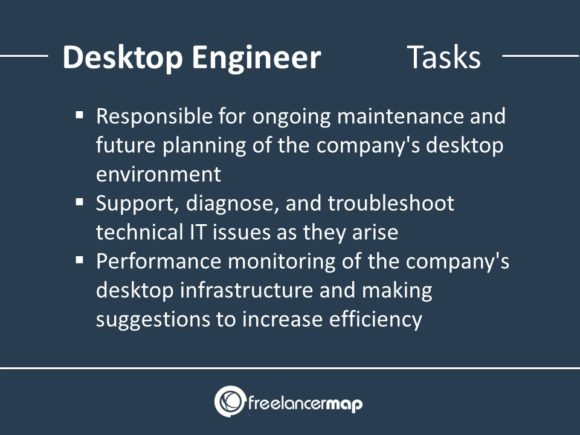 Desktop Engineer Tasks

▪ Responsible for ongoing maintenance and future planning of the company's desktop environment
▪ Support, diagnose, and troubleshoot technical IT issues as they arise
▪ Performance monitoring of the company's desktop infrastructure and making suggestions to increase efficiency

freelancermap